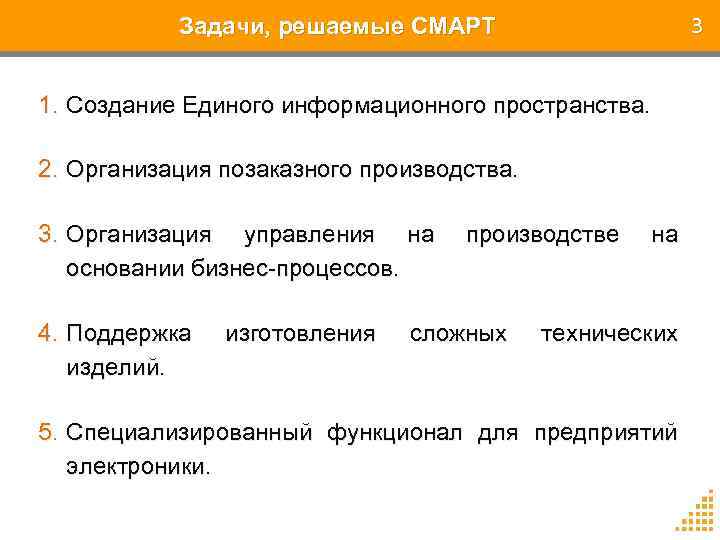 Задачи, решаемые СМАРТ

3

1. Создание Единого информационного пространства.

2. Организация позаказного производства.

3. Организация управления на производстве на основании бизнес-процессов.

4. Поддержка изготовления сложных технических изделий.

5. Специализированный функционал для предприятий электроники.